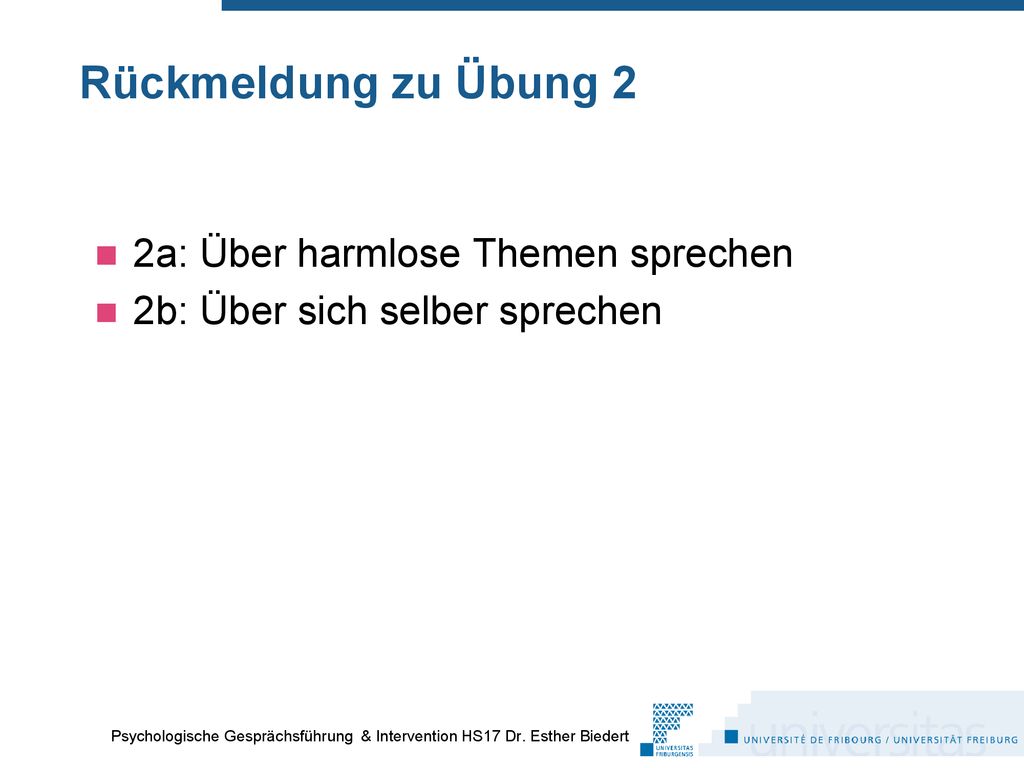 Rückmeldung zu Übung 2

2a: Über harmlose Themen sprechen
2b: Über sich selber sprechen

Psychologische Gesprächsführung & Intervention HS17 Dr. Esther Biedert

UNIVERSITAS FRIBURGENSIS

universitas

UNIVERSITÉ DE FRIBOURG / UNIVERSITÄT FREIBURG